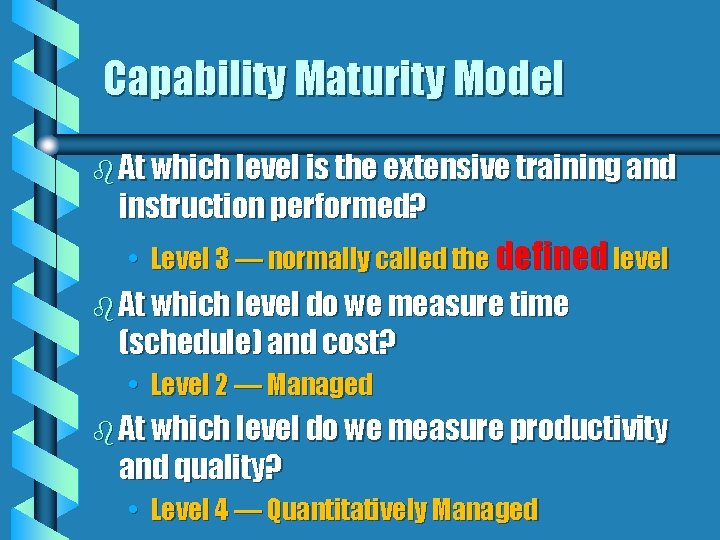 Capability Maturity Model

At which level is the extensive training and instruction performed?

• Level 3 — normally called the defined level

At which level do we measure time (schedule) and cost?

• Level 2 — Managed

At which level do we measure productivity and quality?

• Level 4 — Quantitatively Managed